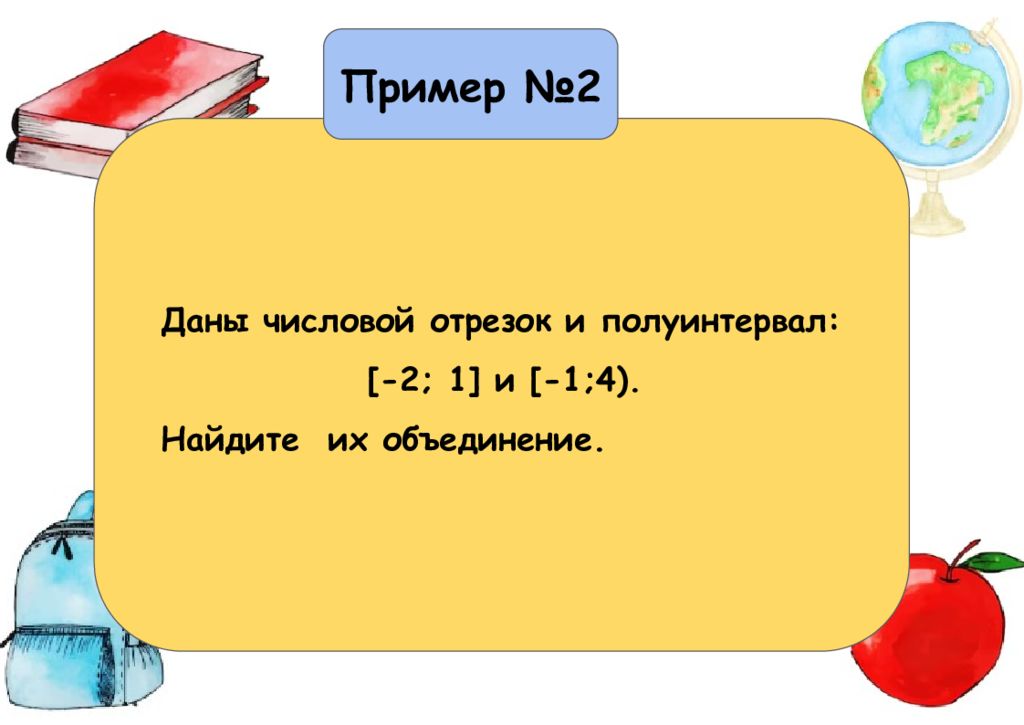 Пример №2

Даны числовой отрезок и полуинтервал:

$[-2; 1]$ и $[-1;4)$.

Найдите их объединение.